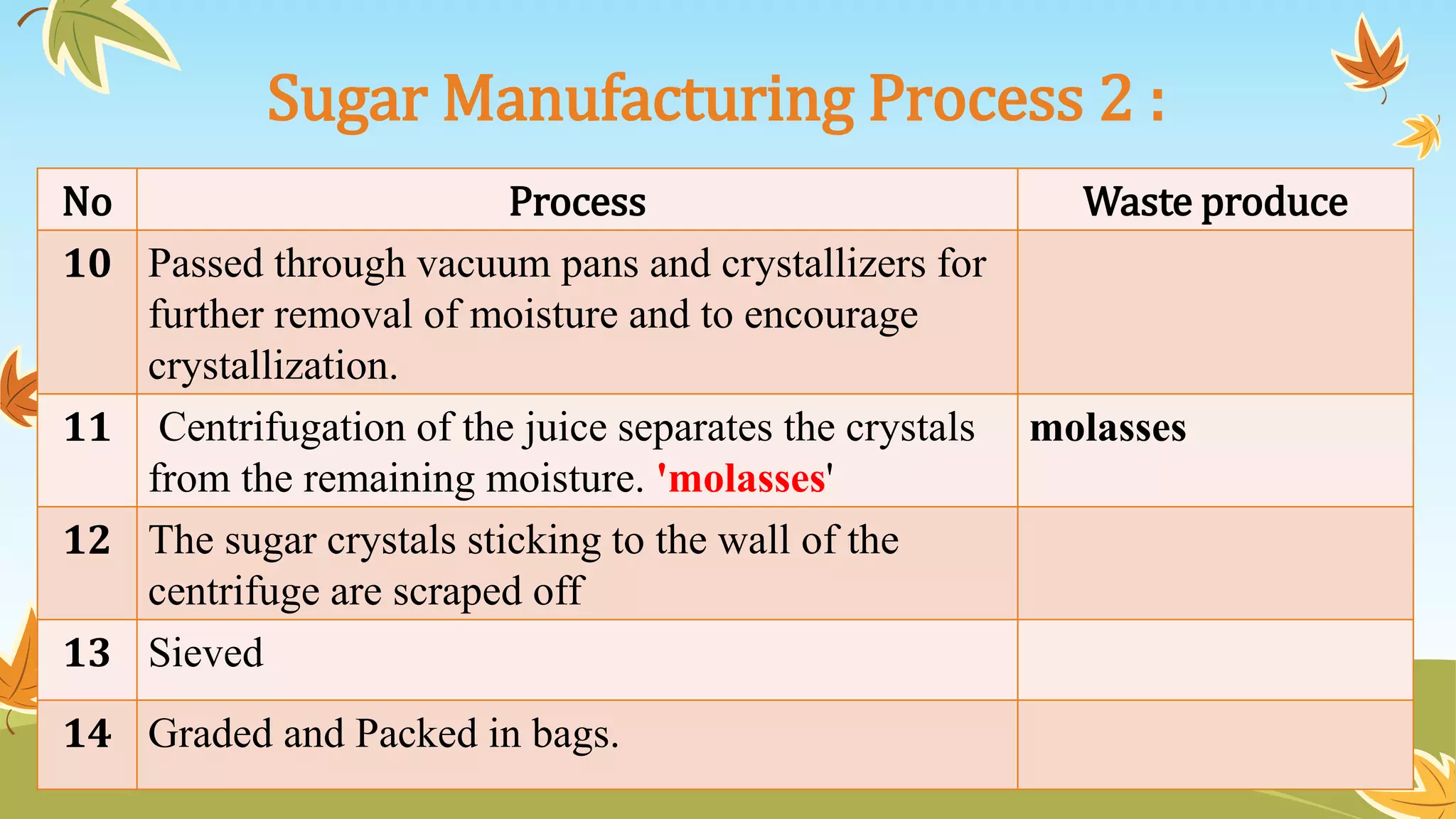 Sugar Manufacturing Process 2 :

| No | Process | Waste produce |
|---|---|---|
| 10 | Passed through vacuum pans and crystallizers for further removal of moisture and to encourage crystallization. | |
| 11 | Centrifugation of the juice separates the crystals from the remaining moisture. 'molasses' | molasses |
| 12 | The sugar crystals sticking to the wall of the centrifuge are scraped off | |
| 13 | Sieved | |
| 14 | Graded and Packed in bags. | |